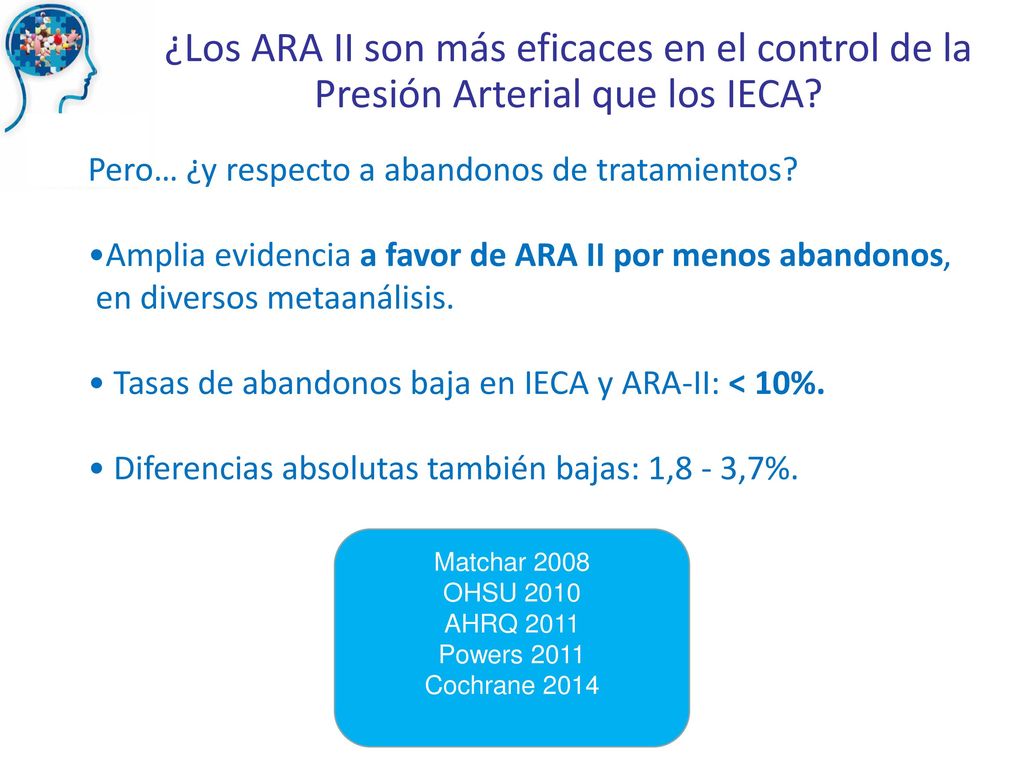 ¿Los ARA II son más eficaces en el control de la Presión Arterial que los IECA?

Pero… ¿y respecto a abandonos de tratamientos?

•Amplia evidencia a favor de ARA II por menos abandonos, en diversos metaanálisis.

• Tasas de abandonos baja en IECA y ARA-II: < 10%.

• Diferencias absolutas también bajas: 1,8 - 3,7%.

Matchar 2008
OHSU 2010
AHRQ 2011
Powers 2011
Cochrane 2014